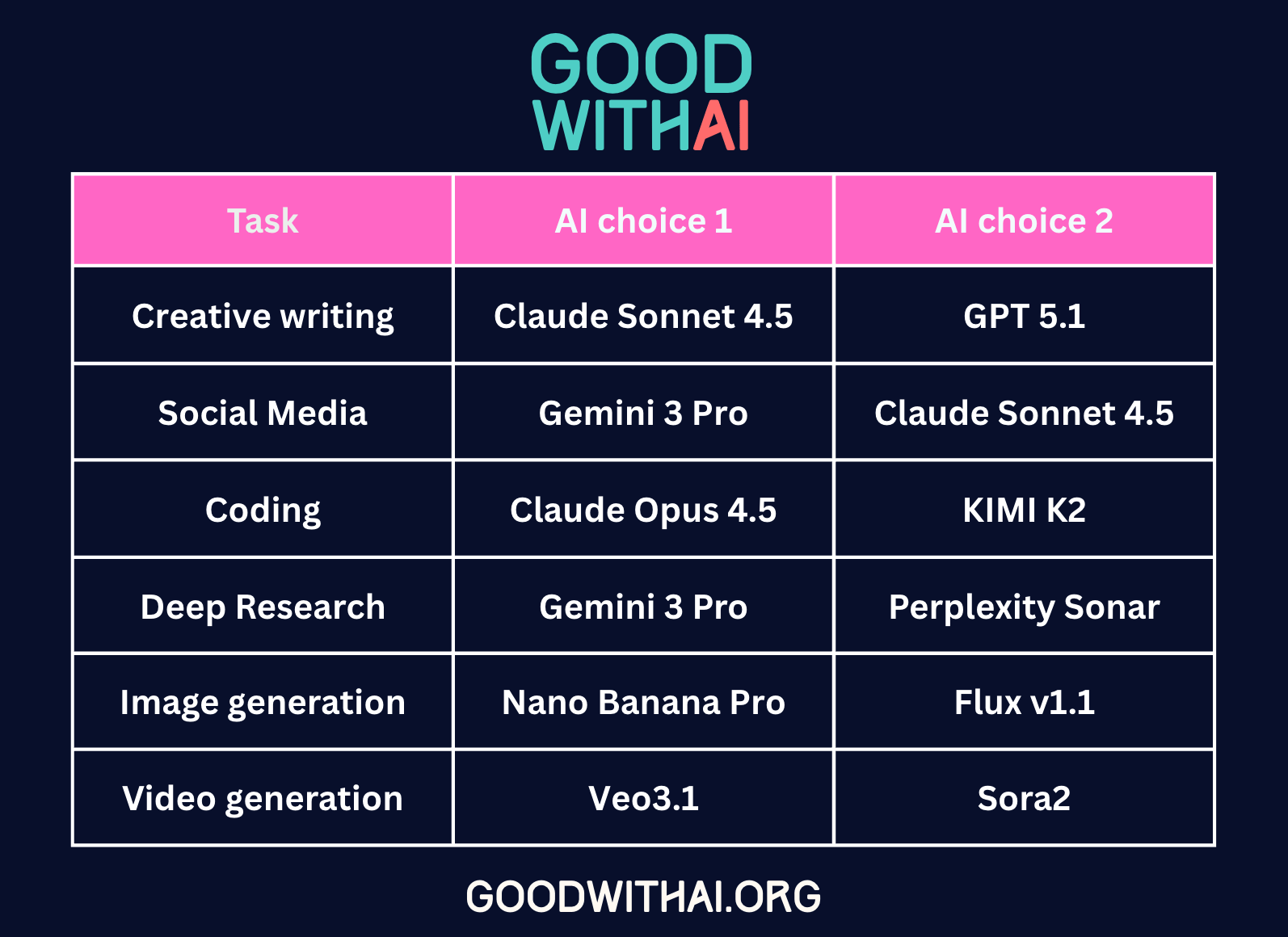 GOOD
WITHAI

| Task | AI choice 1 | AI choice 2 |
|---|---|---|
| Creative writing | Claude Sonnet 4.5 | GPT 5.1 |
| Social Media | Gemini 3 Pro | Claude Sonnet 4.5 |
| Coding | Claude Opus 4.5 | KIMI K2 |
| Deep Research | Gemini 3 Pro | Perplexity Sonar |
| Image generation | Nano Banana Pro | Flux v1.1 |
| Video generation | Veo3.1 | Sora2 |

GOODWITHAI.ORG